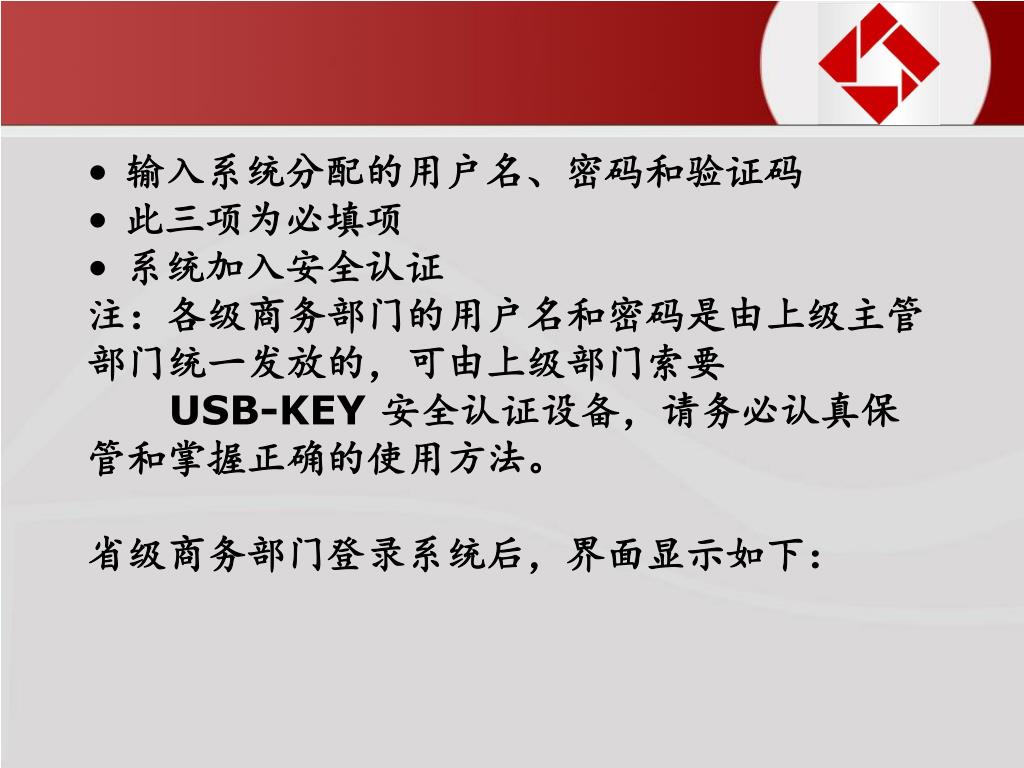 • 输入系统分配的用户名、密码和验证码
• 此三项为必填项
• 系统加入安全认证
注：各级商务部门的用户名和密码是由上级主管部门统一发放的，可由上级部门索要

USB-KEY 安全认证设备，请务必认真保管和掌握正确的使用方法。

省级商务部门登录系统后，界面显示如下：